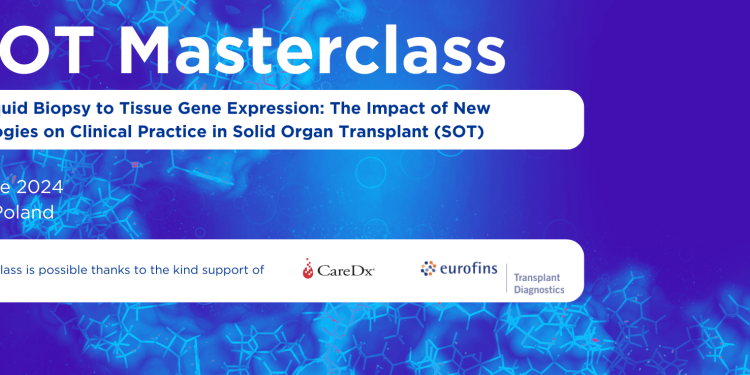 OT Masterclass

quid Biopsy to Tissue Gene Expression: The Impact of New ogies on Clinical Practice in Solid Organ Transplant (SOT)

e 2024
Poland

lass is possible thanks to the kind support of

CareDx

eurofins
Transplant Diagnostics